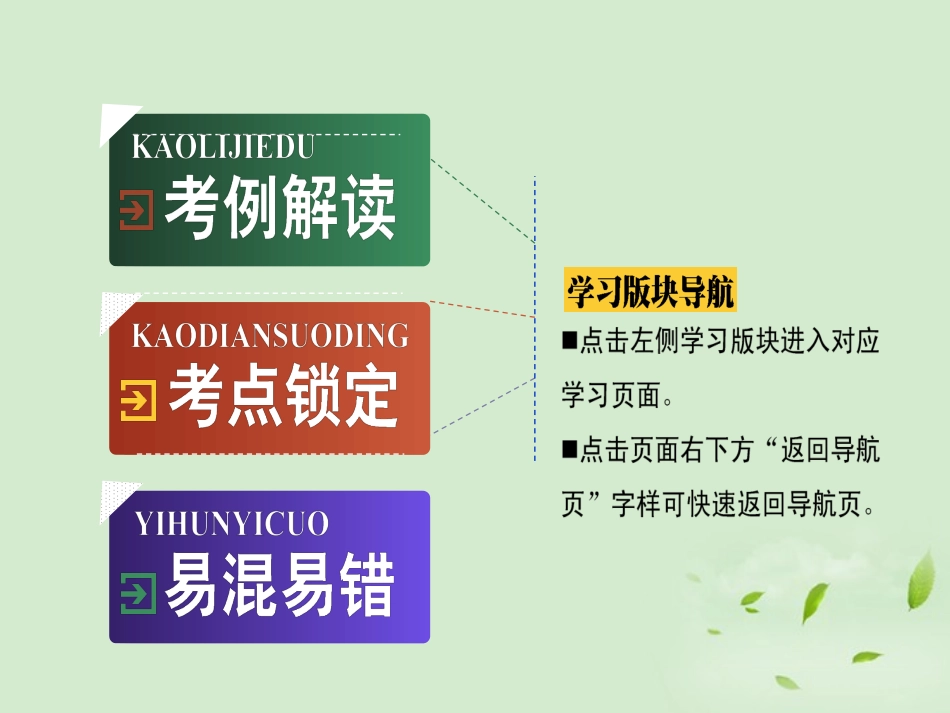 KAOLIJIEDU
考例解读

KAODIANSUODING
考点锁定

YIHUNYICUO
易混易错

学习版块导航

■点击左侧学习版块进入对应学习页面。

■点击页面右下方“返回导航页”字样可快速返回导航页。